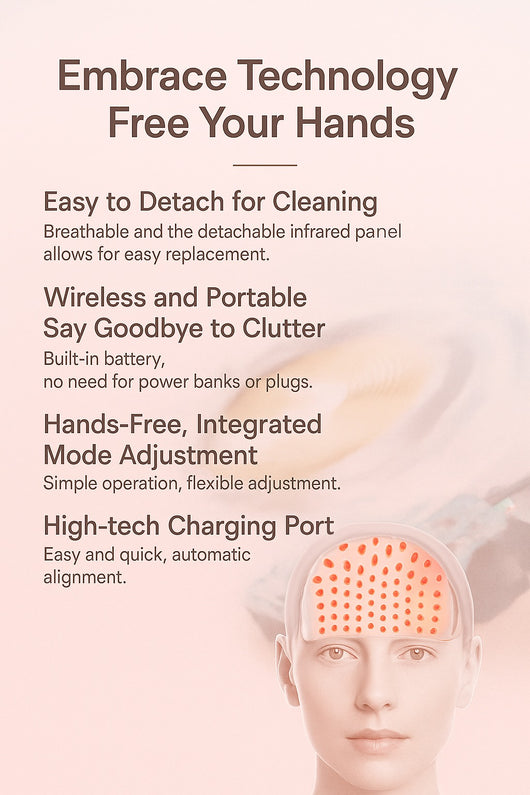 Embrace Technology
Free Your Hands

Easy to Detach for Cleaning
Breathable and the detachable infrared panel allows for easy replacement.

Wireless and Portable
Say Goodbye to Clutter
Built-in battery,
no need for power banks or plugs.

Hands-Free, Integrated
Mode Adjustment
Simple operation, flexible adjustment.

High-tech Charging Port
Easy and quick, automatic alignment.